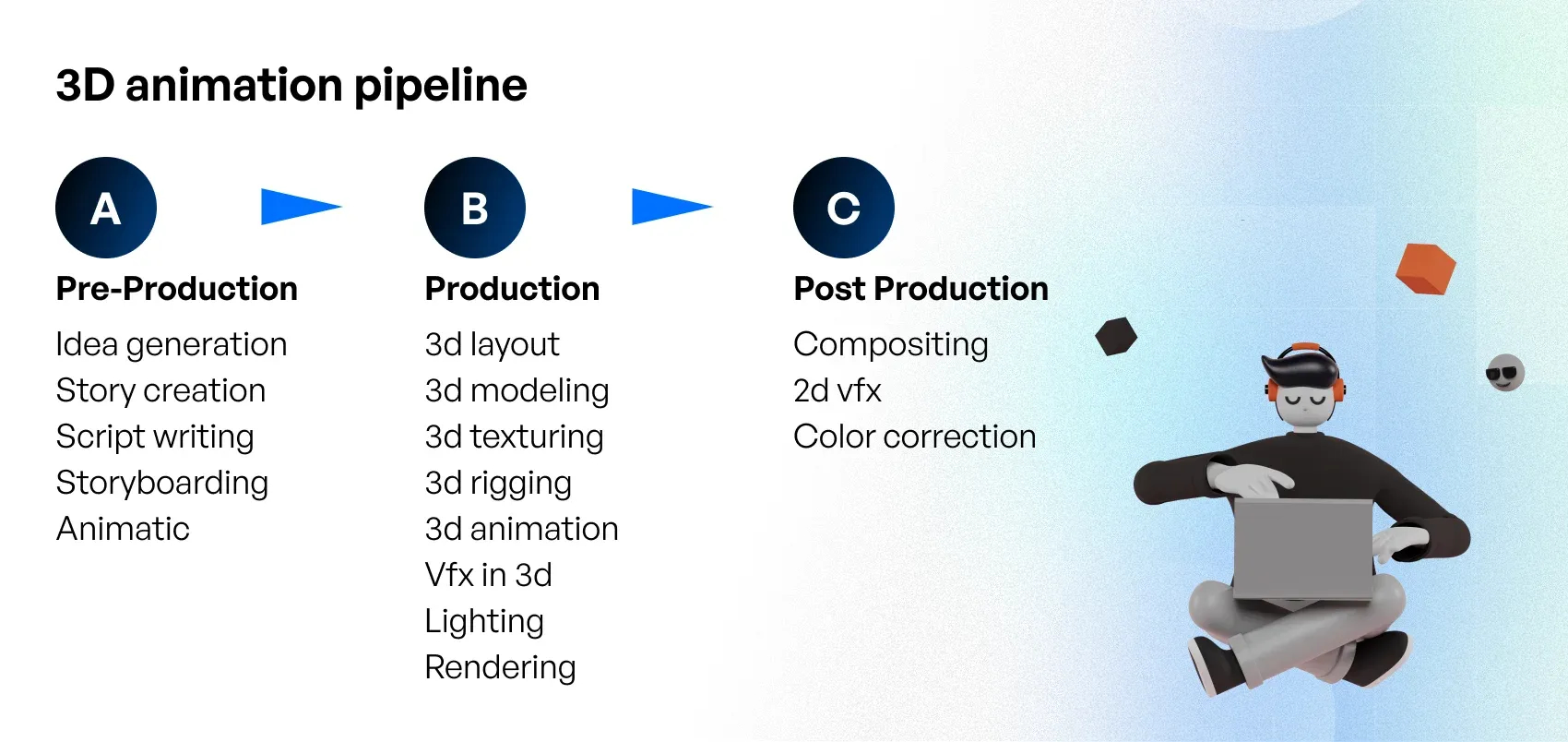 3D animation pipeline

A

Pre-Production

Idea generation
Story creation
Script writing
Storyboarding
Animatic

B

Production

3d layout
3d modeling
3d texturing
3d rigging
3d animation
Vfx in 3d
Lighting
Rendering

C

Post Production

Compositing
2d vfx
Color correction